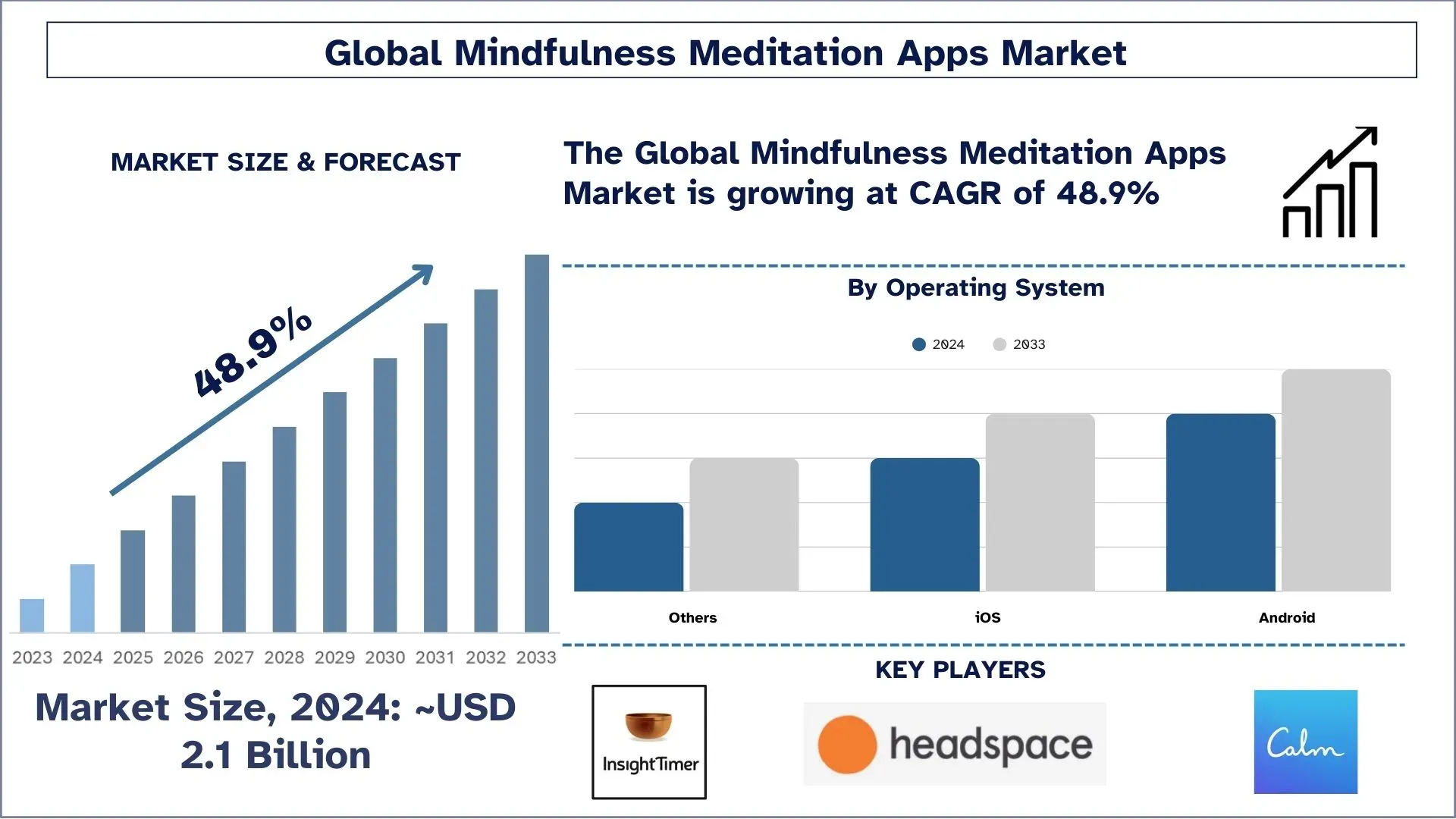 Global Mindfulness Meditation Apps Market

MARKET SIZE & FORECAST

48.9%

2023 2024 2025 2026 2027 2028 2029 2030 2031 2032 2033

Market Size, 2024: ~USD 2.1 Billion

The Global Mindfulness Meditation Apps Market is growing at CAGR of 48.9%

By Operating System

2024 2033

Others iOS Android

KEY PLAYERS

InsightTimer

headspace

Calm